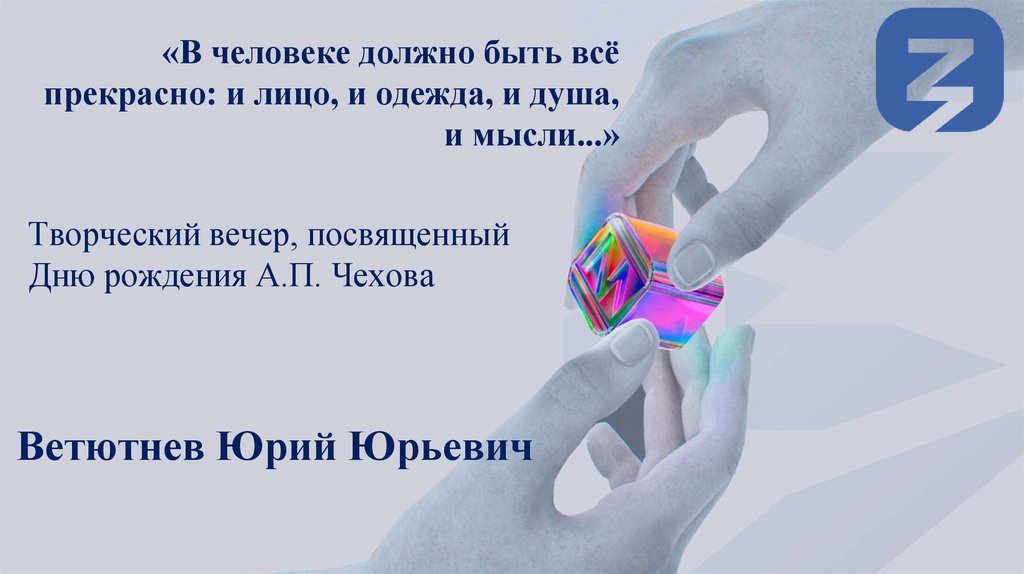 «В человеке должно быть всё прекрасно: и лицо, и одежда, и душа, и мысли...»

Творческий вечер, посвященный Дню рождения А.П. Чехова

Ветютнев Юрий Юрьевич